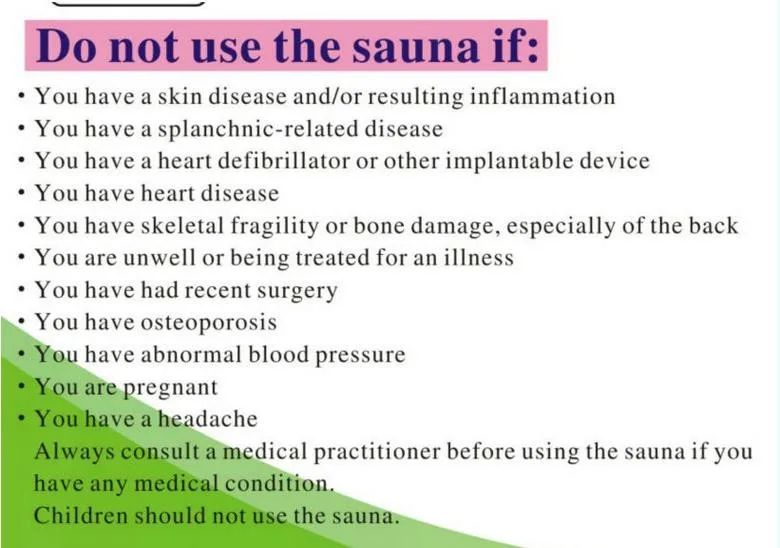 Do not use the sauna if:

• You have a skin disease and/or resulting inflammation
• You have a splanchnic-related disease
• You have a heart defibrillator or other implantable device
• You have heart disease
• You have skeletal fragility or bone damage, especially of the back
• You are unwell or being treated for an illness
• You have had recent surgery
• You have osteoporosis
• You have abnormal blood pressure
• You are pregnant
• You have a headache

Always consult a medical practitioner before using the sauna if you have any medical condition.
Children should not use the sauna.